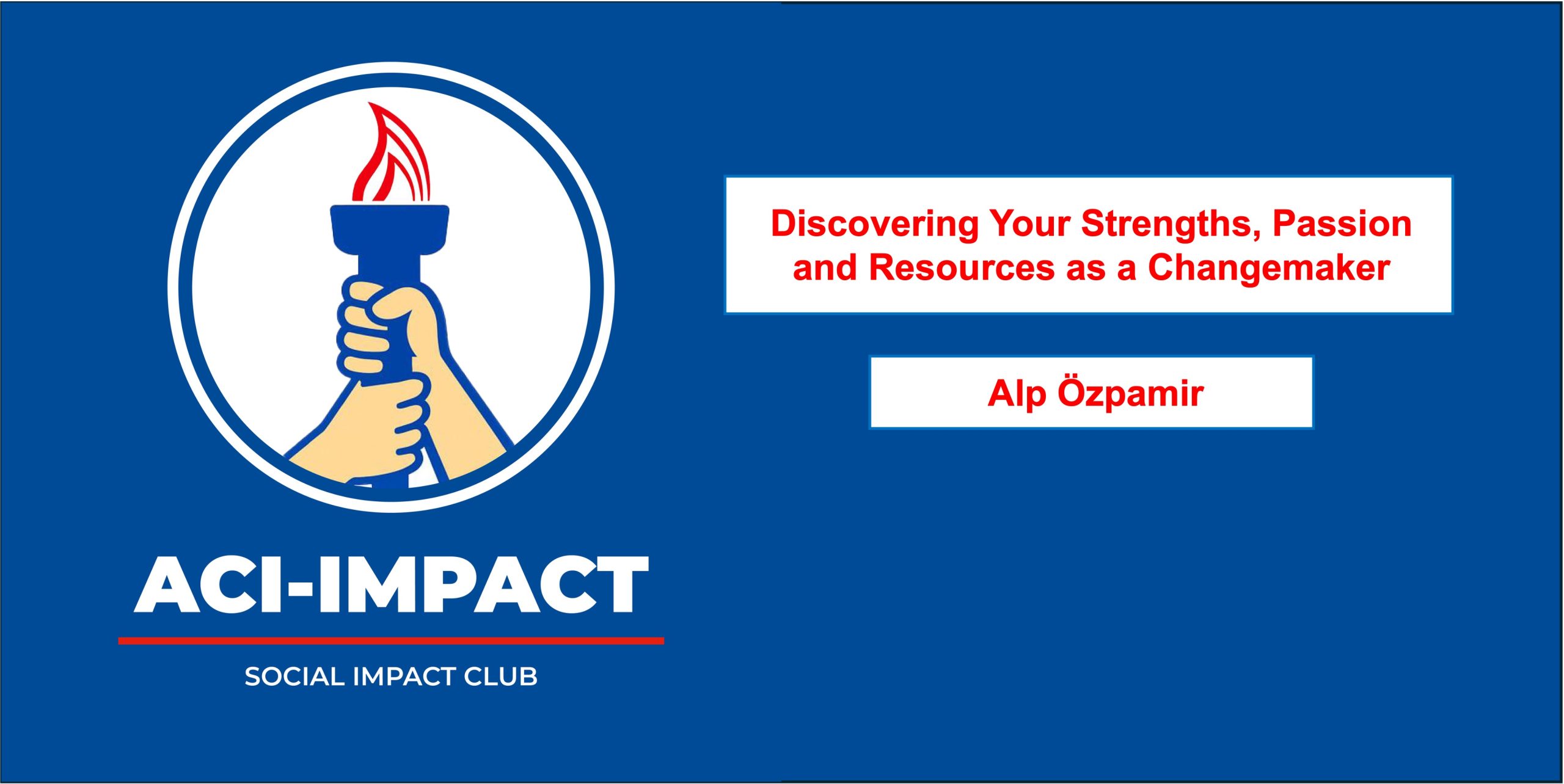 ACI-IMPACT

SOCIAL IMPACT CLUB

Discovering Your Strengths, Passion and Resources as a Changemaker

Alp Özpamir